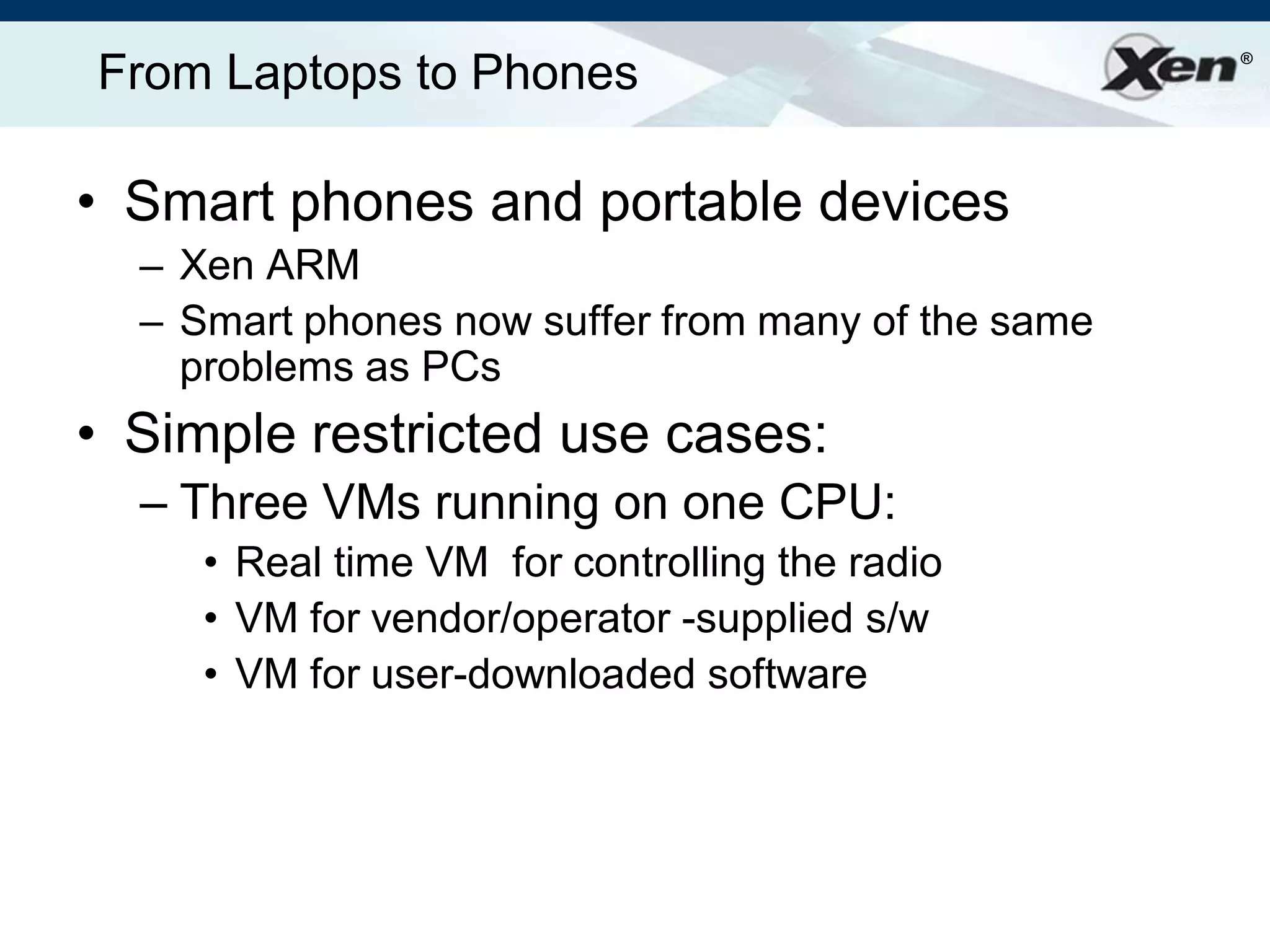 From Laptops to Phones

Xen®

• Smart phones and portable devices
– Xen ARM
– Smart phones now suffer from many of the same problems as PCs

• Simple restricted use cases:
– Three VMs running on one CPU:
• Real time VM  for controlling the radio
• VM for vendor/operator -supplied s/w
• VM for user-downloaded software